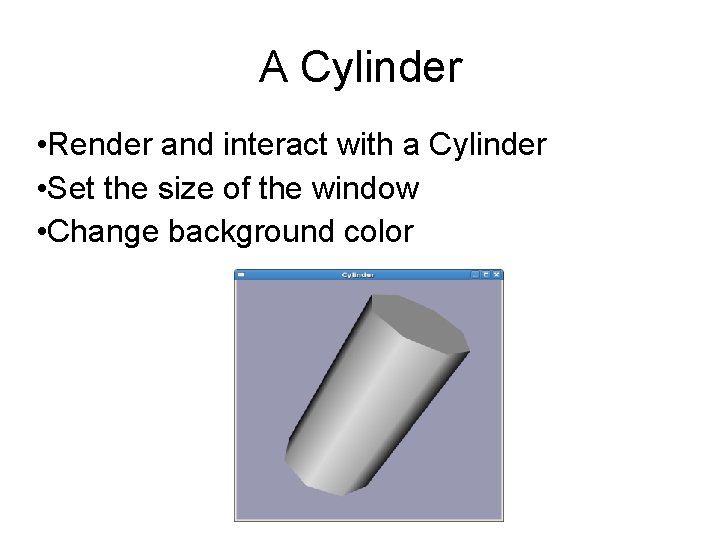 A Cylinder

•Render and interact with a Cylinder
•Set the size of the window
•Change background color

Cylinder